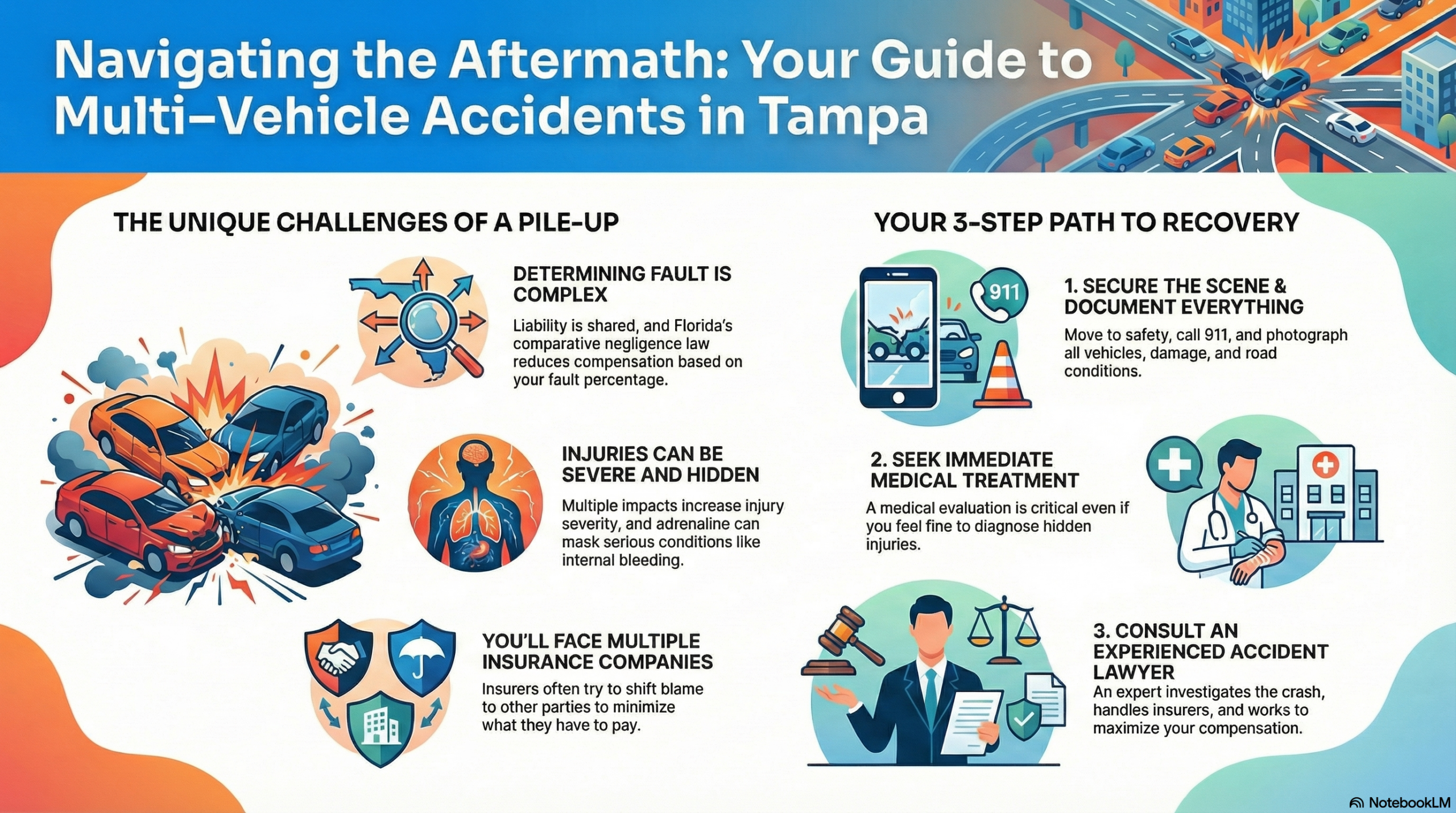 Navigating the Aftermath: Your Guide to Multi–Vehicle Accidents in Tampa

THE UNIQUE CHALLENGES OF A PILE-UP

DETERMINING FAULT IS COMPLEX

Liability is shared, and Florida's comparative negligence law reduces compensation based on your fault percentage.

INJURIES CAN BE SEVERE AND HIDDEN

Multiple impacts increase injury severity, and adrenaline can mask serious conditions like internal bleeding.

YOU'LL FACE MULTIPLE INSURANCE COMPANIES

Insurers often try to shift blame to other parties to minimize what they have to pay.

YOUR 3-STEP PATH TO RECOVERY

911

1. SECURE THE SCENE & DOCUMENT EVERYTHING

Move to safety, call 911, and photograph all vehicles, damage, and road conditions.

2. SEEK IMMEDIATE MEDICAL TREATMENT

A medical evaluation is critical even if you feel fine to diagnose hidden injuries.

3. CONSULT AN EXPERIENCED ACCIDENT LAWYER

An expert investigates the crash, handles insurers, and works to maximize your compensation.

NotebookLM